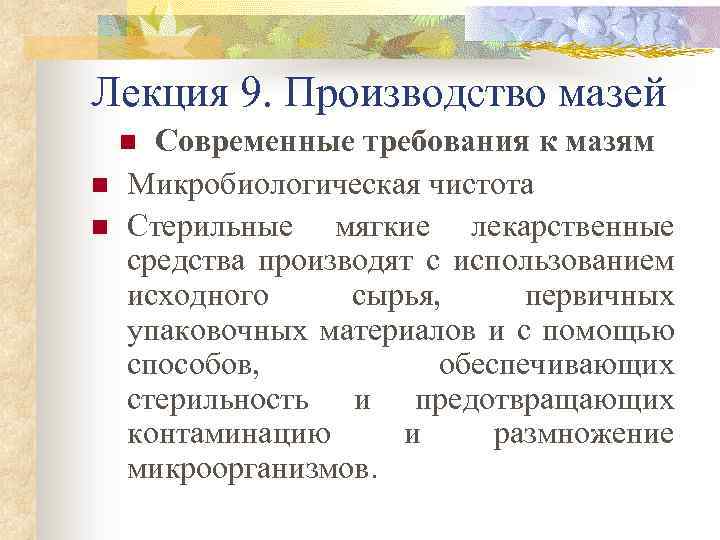 Лекция 9. Производство мазей

Современные требования к мазям

Микробиологическая чистота

Стерильные мягкие лекарственные средства производят с использованием исходного сырья, первичных упаковочных материалов и с помощью способов, обеспечивающих стерильность и предотвращающих контаминацию и размножение микроорганизмов.